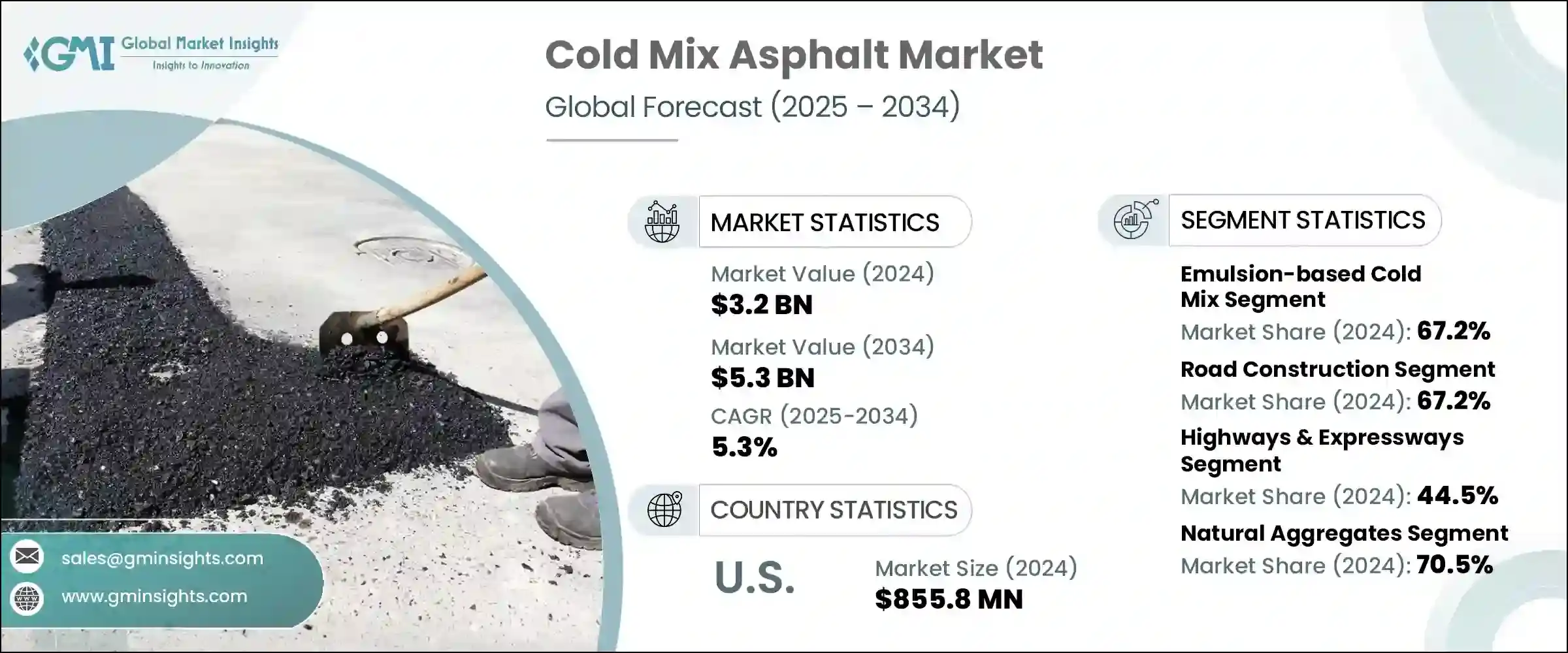 GMI Global Market Insights
Insights to Innovation

Cold Mix Asphalt Market
Global Forecast (2025 – 2034)

MARKET STATISTICS
Market Value (2024)
$3.2 BN
Market Value (2034)
$5.3 BN
CAGR (2025-2034)
5.3%

COUNTRY STATISTICS
U.S.
Market Size (2024)
$855.8 MN

SEGMENT STATISTICS
Emulsion-based Cold Mix Segment
Market Share (2024): 67.2%
Road Construction Segment
Market Share (2024): 67.2%
Highways & Expressways Segment
Market Share (2024): 44.5%
Natural Aggregates Segment
Market Share (2024): 70.5%

sales@gminsights.com
www.gminsights.com